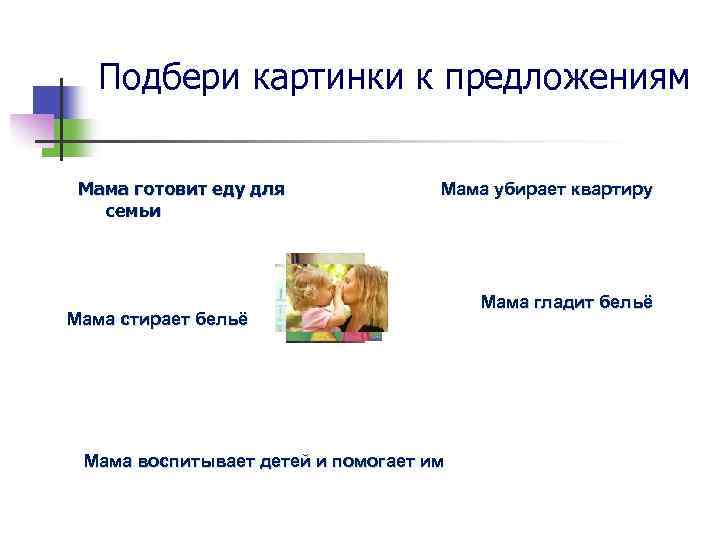 Подбери картинки к предложениям

Мама готовит еду для семьи

Мама убирает квартиру

Мама стирает бельё

Мама гладит бельё

Мама воспитывает детей и помогает им